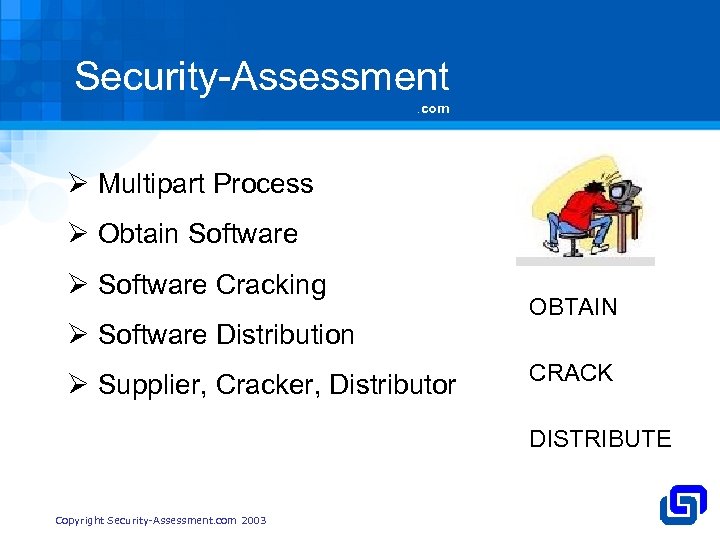 Security-Assessment
.com

➢ Multipart Process

➢ Obtain Software

➢ Software Cracking

➢ Software Distribution

➢ Supplier, Cracker, Distributor

OBTAIN

CRACK

DISTRIBUTE

Copyright Security-Assessment.com 2003